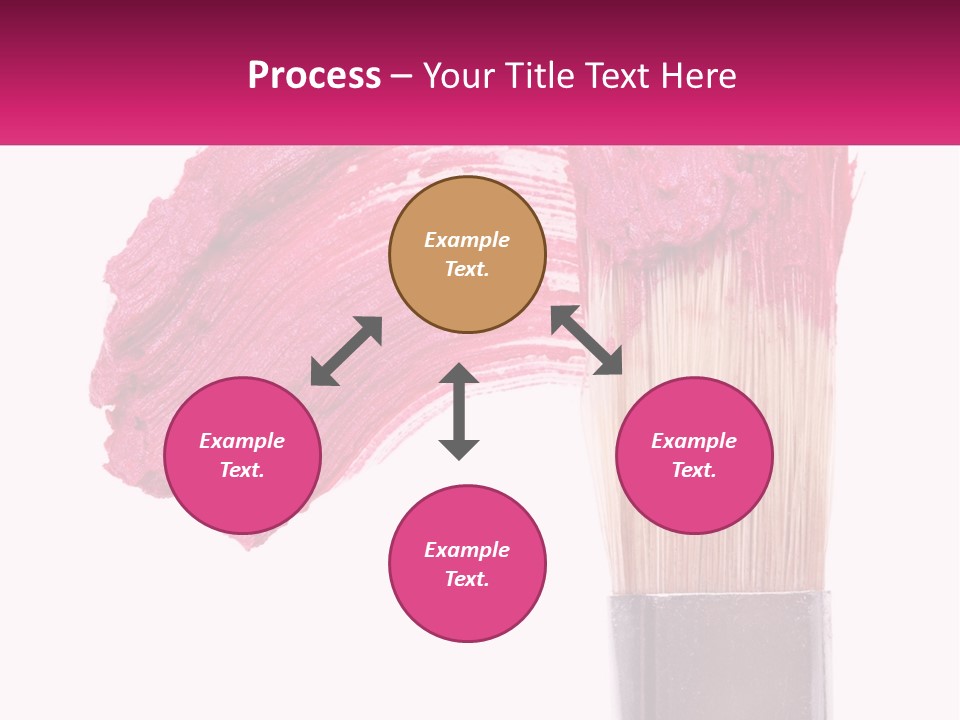 Process – Your Title Text Here

Example Text.

Example Text.

Example Text.

Example Text.